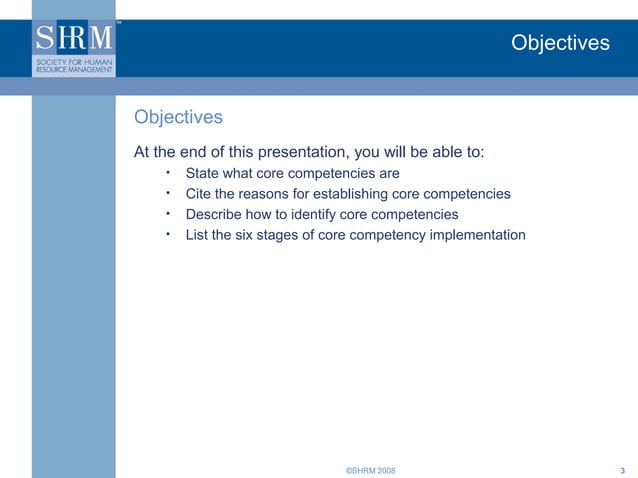 SHRM™
SOCIETY FOR HUMAN RESOURCE MANAGEMENT

Objectives

Objectives

At the end of this presentation, you will be able to:
• State what core competencies are
• Cite the reasons for establishing core competencies
• Describe how to identify core competencies
• List the six stages of core competency implementation

©SHRM 2008

3